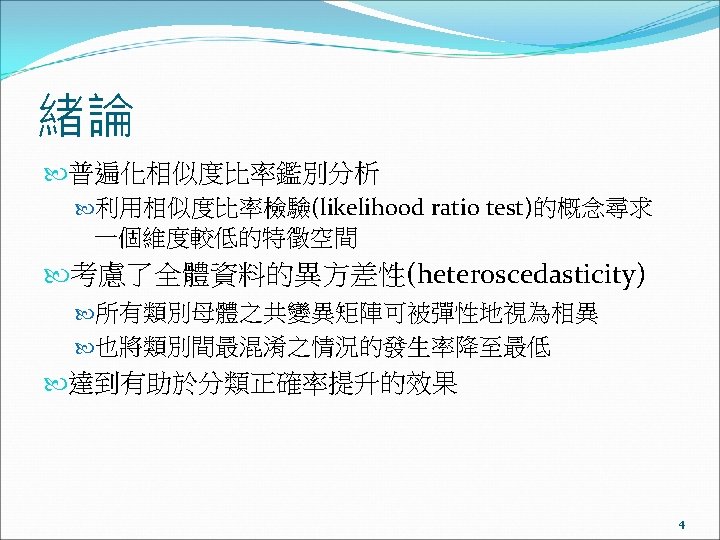 緒論

普遍化相似度比率鑑別分析

利用相似度比率檢驗(likelihood ratio test)的概念尋求一個維度較低的特徵空間

考慮了全體資料的異方差性(heteroscedasticity)

所有類別母體之共變異矩陣可被彈性地視為相異

也將類別間最混淆之情況的發生率降至最低

達到有助於分類正確率提升的效果

4